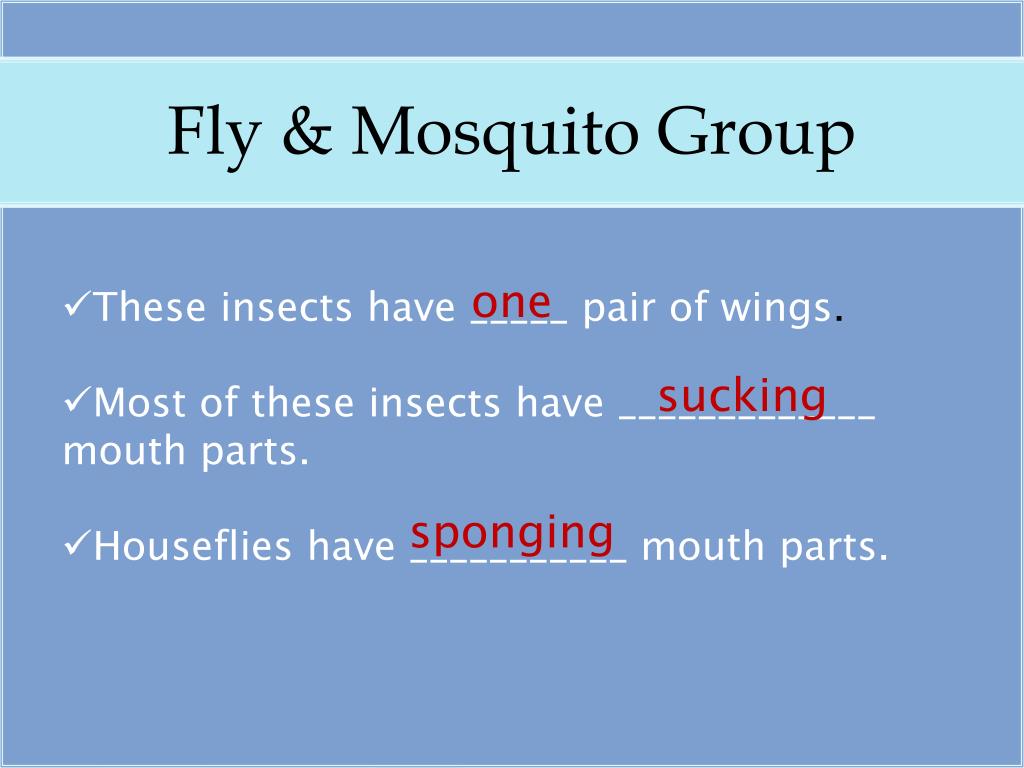 Fly & Mosquito Group

✓These insects have one pair of wings.

✓Most of these insects have sucking mouth parts.

✓Houseflies have sponging mouth parts.